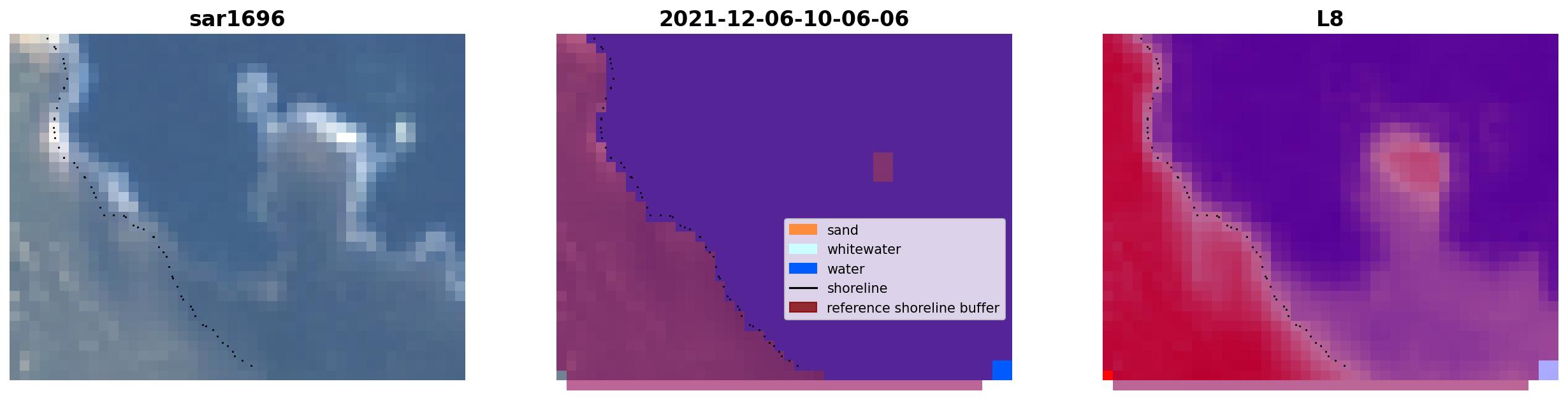 sar1696

2021-12-06-10-06-06

sand
whitewater
water
shoreline
reference shoreline buffer

L8